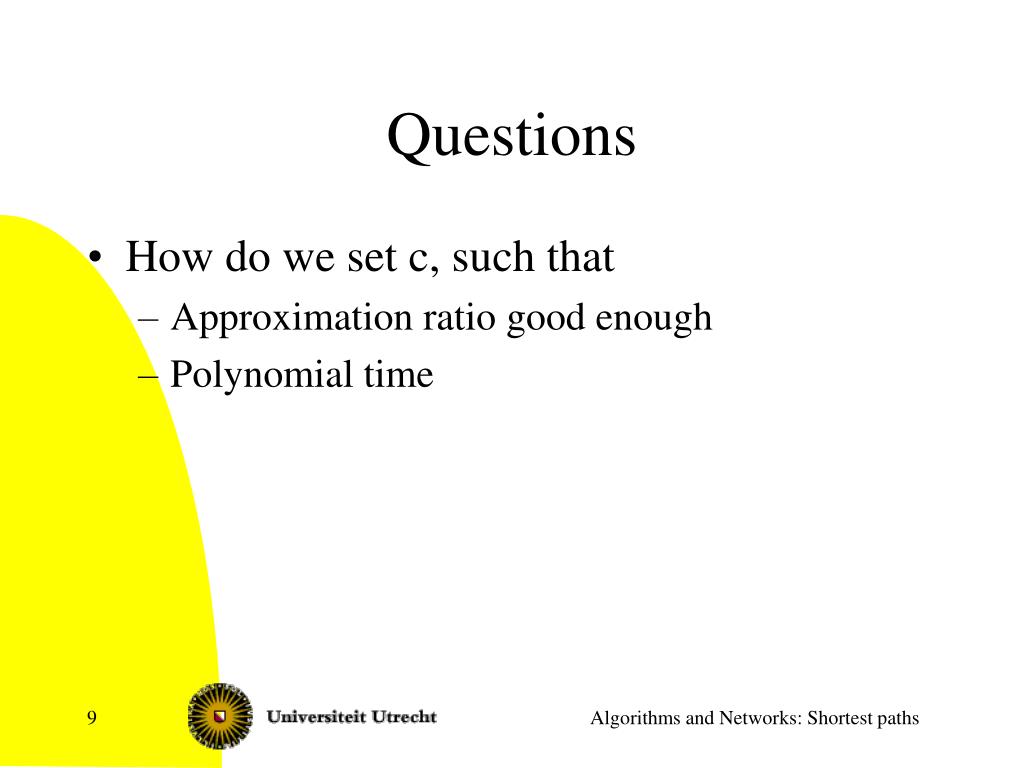 Questions

• How do we set c, such that
– Approximation ratio good enough
– Polynomial time

9

Universiteit Utrecht

Algorithms and Networks: Shortest paths